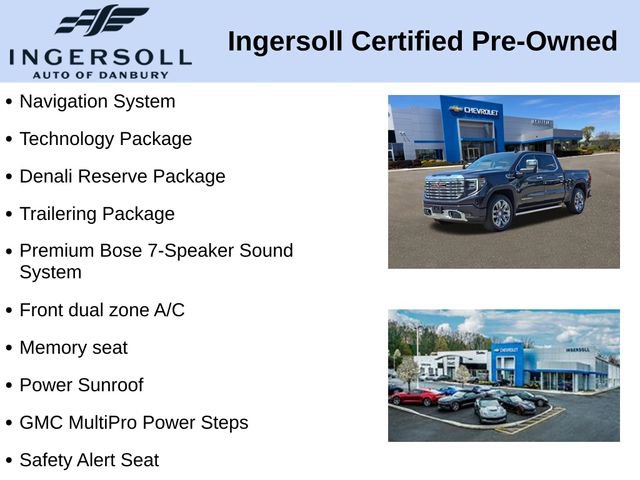 INGERSOLL
AUTO OF DANBURY

Ingersoll Certified Pre-Owned

• Navigation System
• Technology Package
• Denali Reserve Package
• Trailering Package
• Premium Bose 7-Speaker Sound System
• Front dual zone A/C
• Memory seat
• Power Sunroof
• GMC MultiPro Power Steps
• Safety Alert Seat

CHEVROLET

CHEVROLET
INGERSOLL